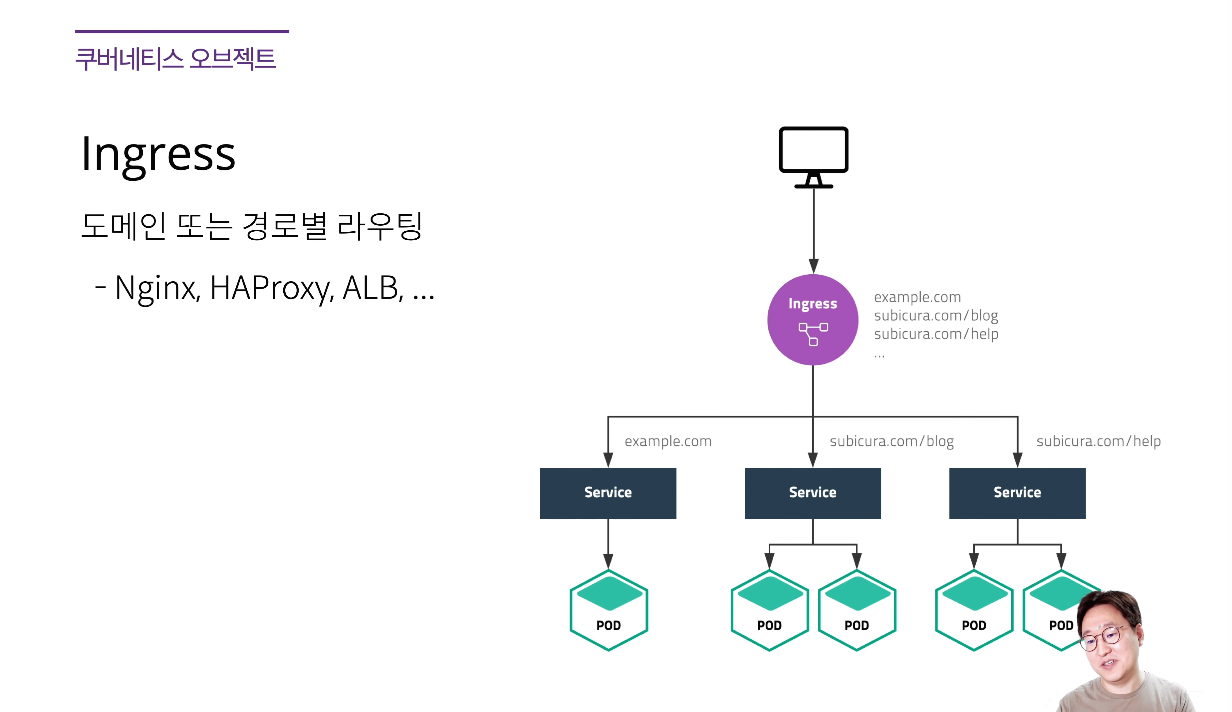 쿠버네티스 오브젝트

Ingress

도메인 또는 경로별 라우팅

- Nginx, HAProxy, ALB, ...

Ingress

example.com
subicura.com/blog
subicura.com/help
...

example.com

subicura.com/blog

subicura.com/help

Service

Service

Service

POD

POD

POD

POD

POD